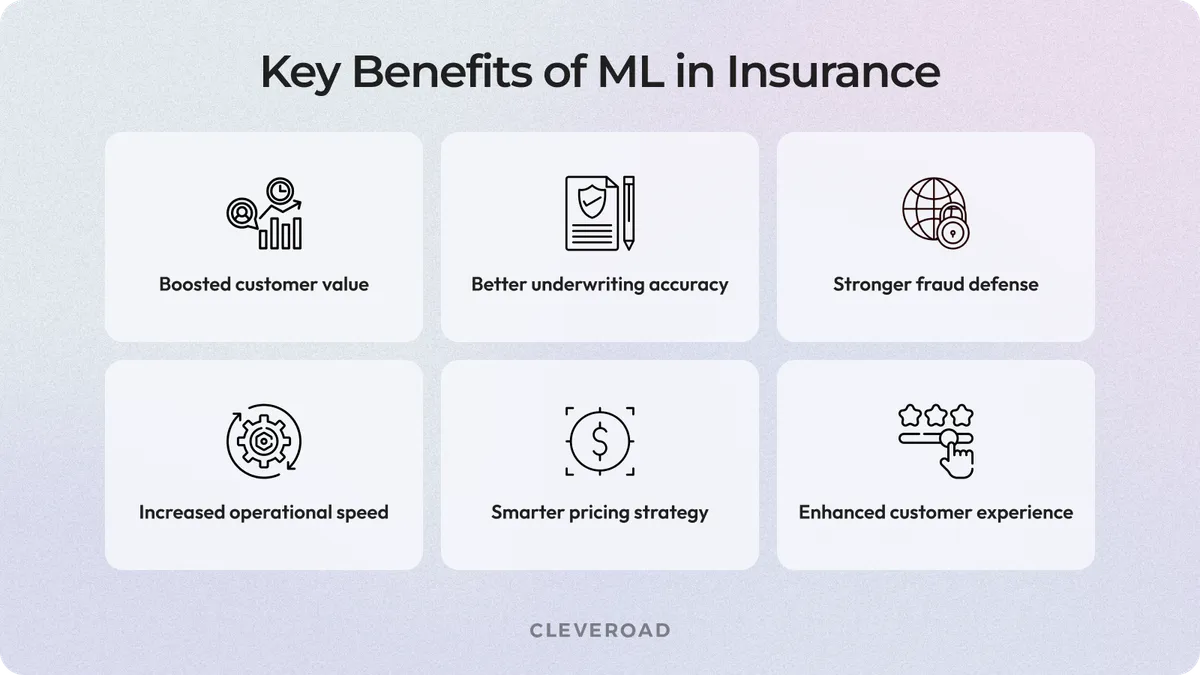 Key Benefits of ML in Insurance

Boosted customer value

Better underwriting accuracy

Stronger fraud defense

Increased operational speed

Smarter pricing strategy

Enhanced customer experience

CLEVEROAD